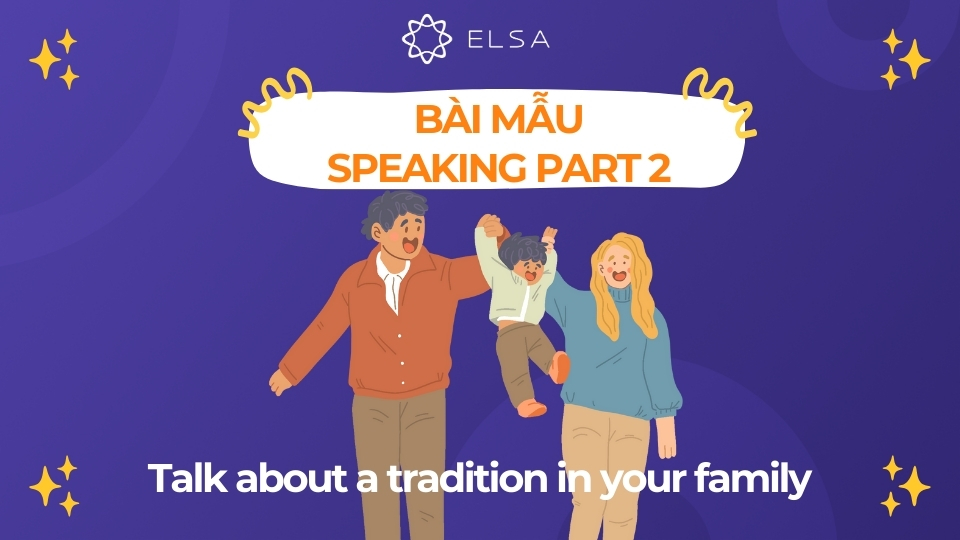 ELSA

BÀI MẪU
SPEAKING PART 2

Talk about a tradition in your family